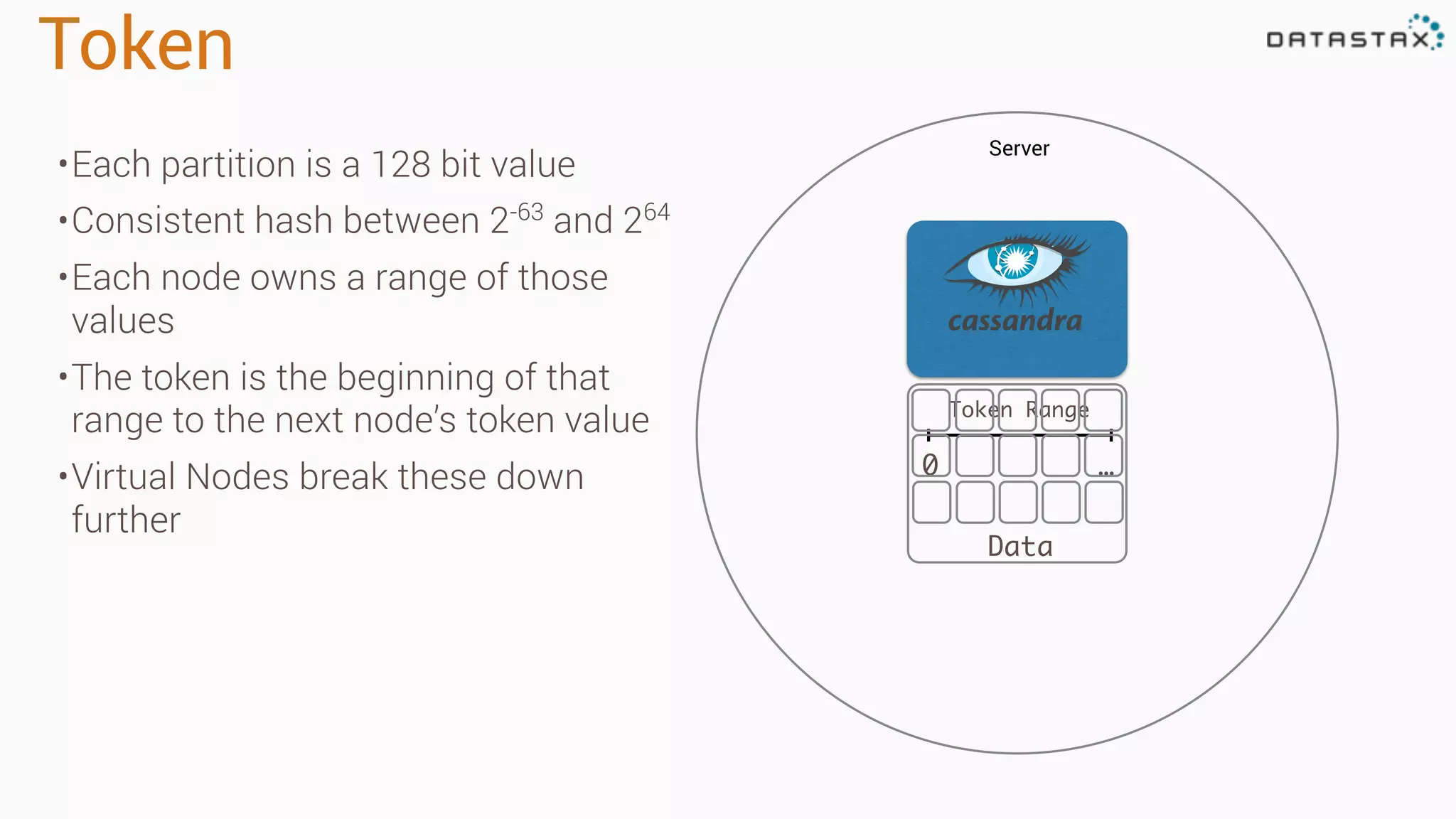 Token

DATASTAX

•Each partition is a 128 bit value

•Consistent hash between $2^{-63}$ and $2^{64}$

•Each node owns a range of those values

•The token is the beginning of that range to the next node's token value

•Virtual Nodes break these down further

Server

cassandra

Token Range

0

...

Data